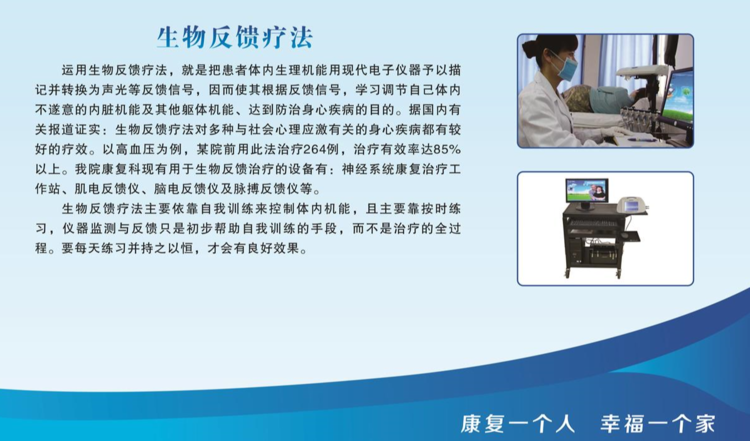 生物反馈疗法

运用生物反馈疗法，就是把患者体内生理机能用现代电子仪器予以描记并转换为声光等反馈信号，因而使其根据反馈信号，学习调节自己体内不遂意的内脏机能及其他躯体机能、达到防治身心疾病的目的。据国内有关报道证实：生物反馈疗法对多种与社会心理应激有关的身心疾病都有较好的疗效。以高血压为例，某院前用此法治疗264例，治疗有效率达85%以上。我院康复科现有用于生物反馈治疗的设备有：神经系统康复治疗工作站、肌电反馈仪、脑电反馈仪及脉搏反馈仪等。

生物反馈疗法主要依靠自我训练来控制体内机能，且主要靠按时练习，仪器监测与反馈只是初步帮助自我训练的手段，而不是治疗的全过程。要每天练习并持之以恒，才会有良好效果。

康复一个人 幸福一个家